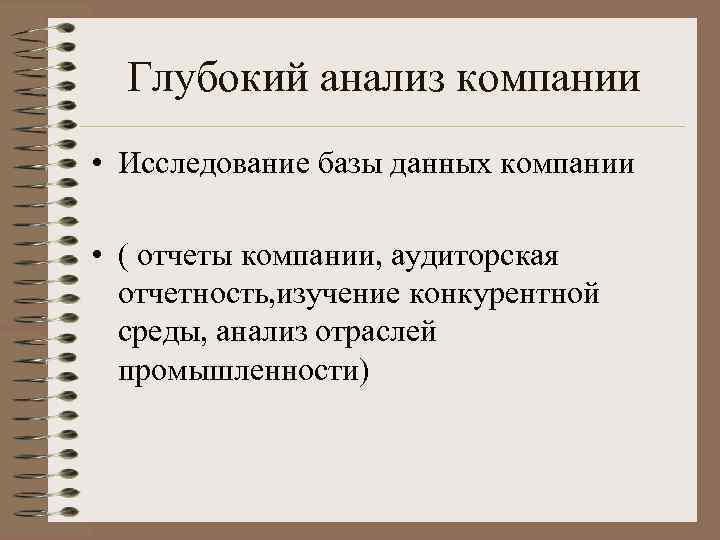 Глубокий анализ компании

• Исследование базы данных компании

• ( отчеты компании, аудиторская отчетность,изучение конкурентной среды, анализ отраслей промышленности)